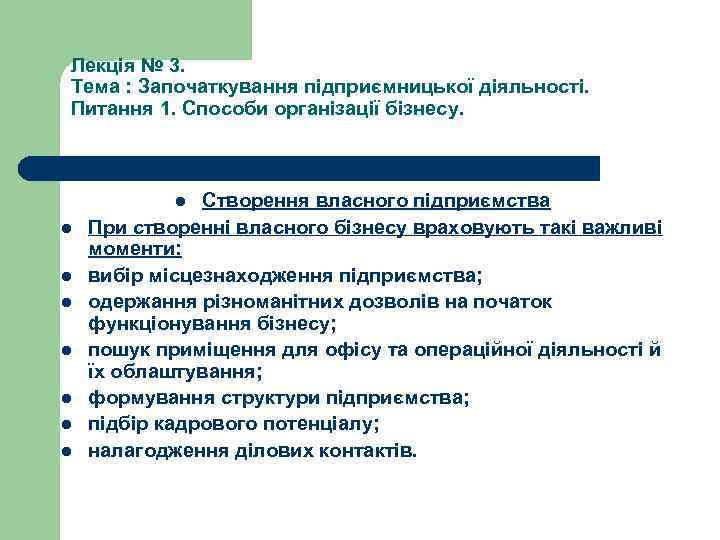 Лекція № 3.
Тема : Започаткування підприємницької діяльності.
Питання 1. Способи організації бізнесу.

- Створення власного підприємства
- При створенні власного бізнесу враховують такі важливі моменти:
- вибір місцезнаходження підприємства;
- одержання різноманітних дозволів на початок функціонування бізнесу;
- пошук приміщення для офісу та операційної діяльності й їх облаштування;
- формування структури підприємства;
- підбір кадрового потенціалу;
- налагодження ділових контактів.